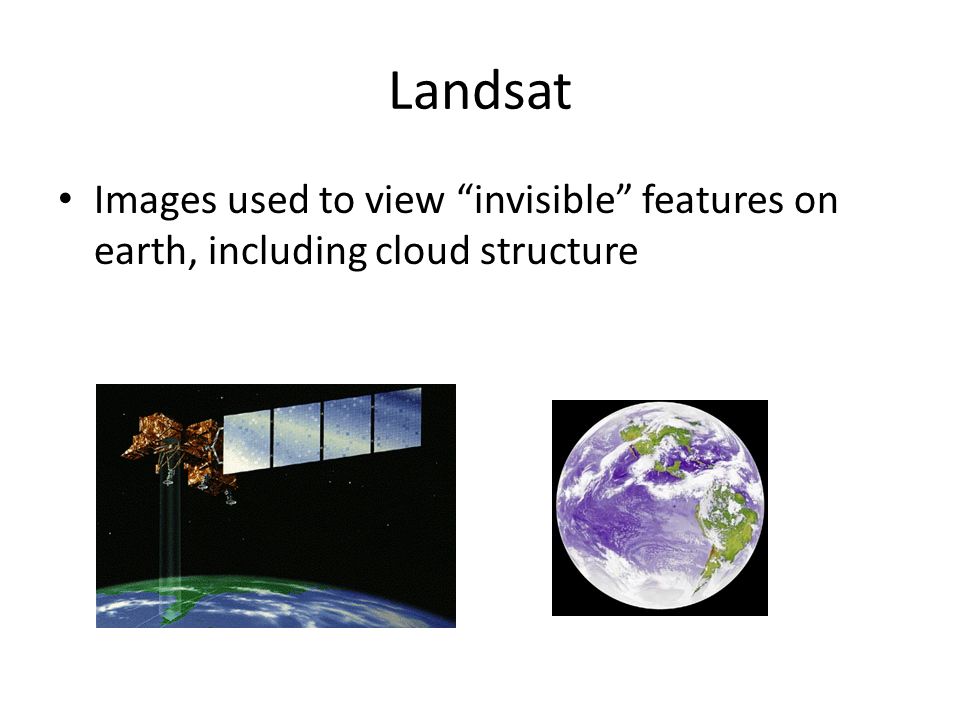 Landsat

• Images used to view “invisible” features on earth, including cloud structure